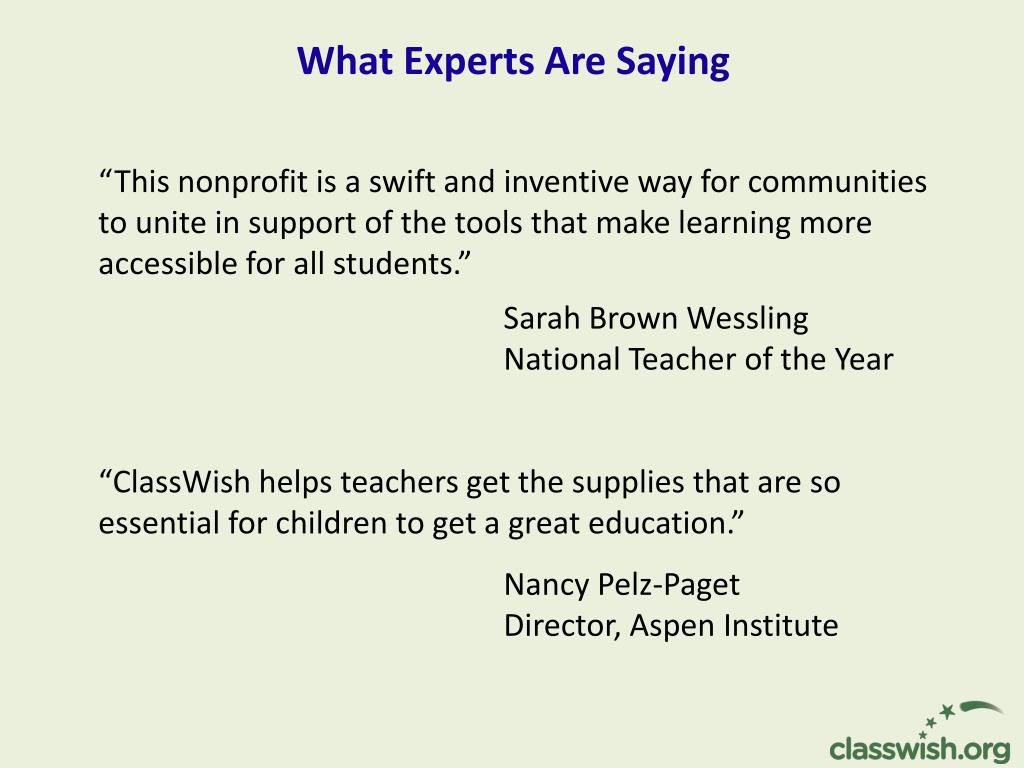 What Experts Are Saying

“This nonprofit is a swift and inventive way for communities to unite in support of the tools that make learning more accessible for all students.”

Sarah Brown Wessling
National Teacher of the Year

“ClassWish helps teachers get the supplies that are so essential for children to get a great education.”

Nancy Pelz-Paget
Director, Aspen Institute

classwish.org